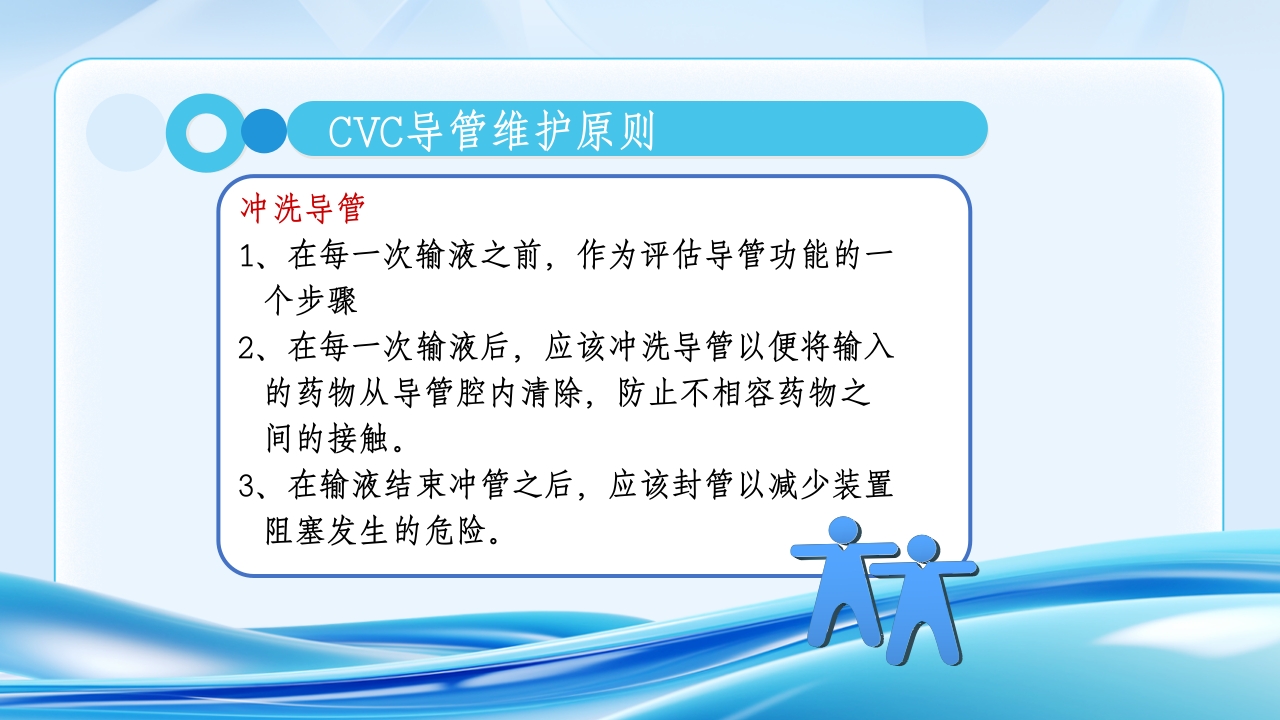 CVC导管维护原则

冲洗导管

1、在每一次输液之前，作为评估导管功能的一个步骤

2、在每一次输液后，应该冲洗导管以便将输入的药物从导管腔内清除，防止不相容药物之间的接触。

3、在输液结束冲管之后，应该封管以减少装置阻塞发生的危险。